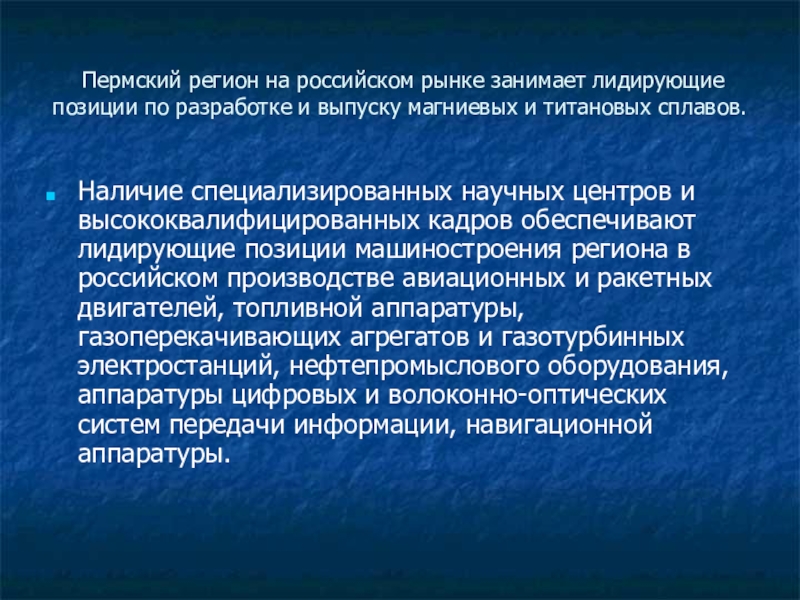 Пермский регион на российском рынке занимает лидирующие позиции по разработке и выпуску магниевых и титановых сплавов.

Наличие специализированных научных центров и высококвалифицированных кадров обеспечивают лидирующие позиции машиностроения региона в российском производстве авиационных и ракетных двигателей, топливной аппаратуры, газоперекачивающих агрегатов и газотурбинных электростанций, нефтепромыслового оборудования, аппаратуры цифровых и волоконно-оптических систем передачи информации, навигационной аппаратуры.